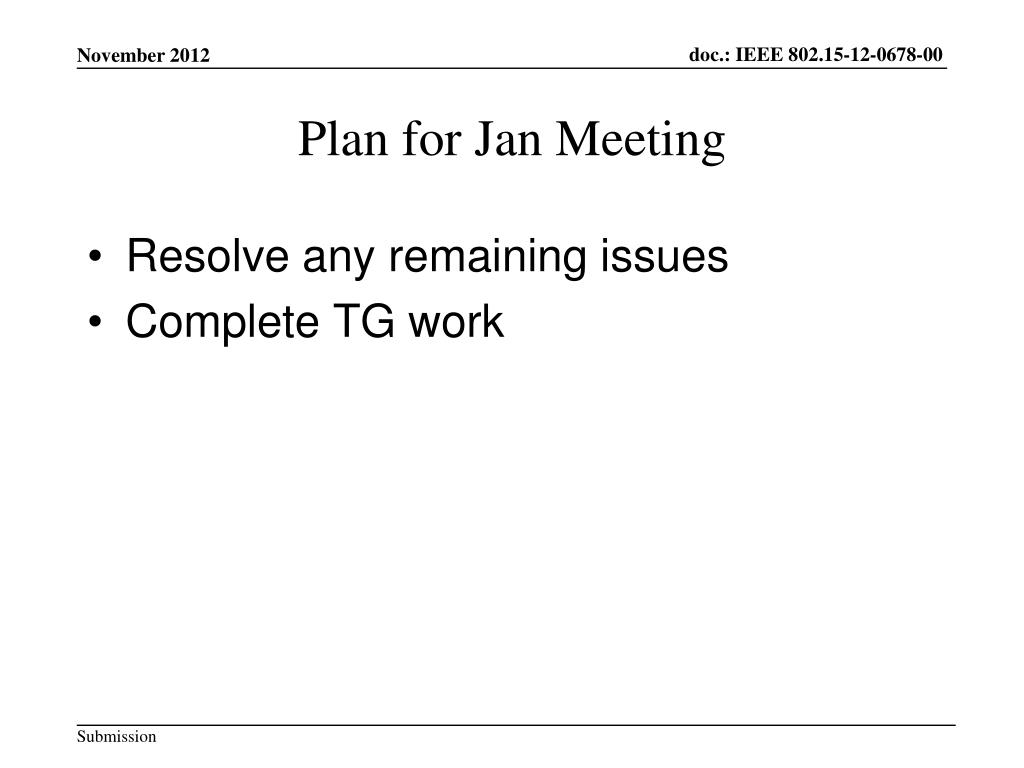 November 2012

doc.: IEEE 802.15-12-0678-00

Plan for Jan Meeting

• Resolve any remaining issues
• Complete TG work

Submission